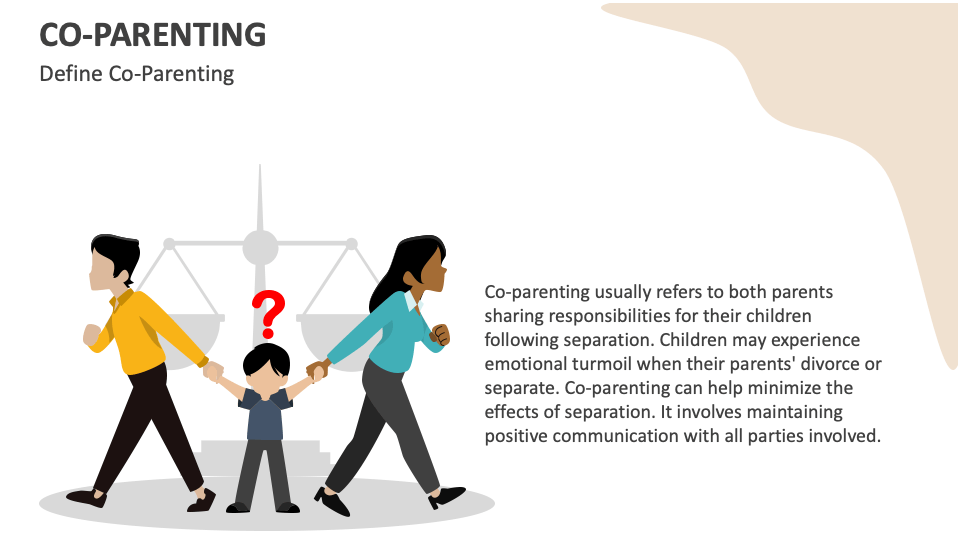 CO-PARENTING

Define Co-Parenting

?

Co-parenting usually refers to both parents sharing responsibilities for their children following separation. Children may experience emotional turmoil when their parents' divorce or separate. Co-parenting can help minimize the effects of separation. It involves maintaining positive communication with all parties involved.